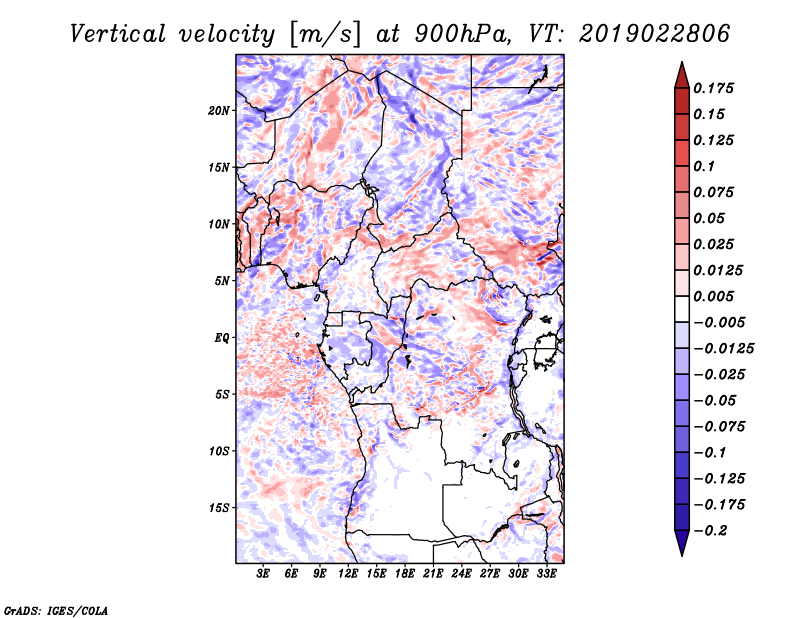 Vertical velocity [m/s] at 900hPa, VT: 2019022806

20N
15N
10N
5N
EQ
5S
10S
15S

3E 6E 9E 12E 15E 18E 21E 24E 27E 30E 33E

0.175
0.15
0.125
0.1
0.075
0.05
0.025
0.0125
0.005
−0.005
−0.0125
−0.025
−0.05
−0.075
−0.1
−0.125
−0.175
−0.2

GrADS: IGES/COLA